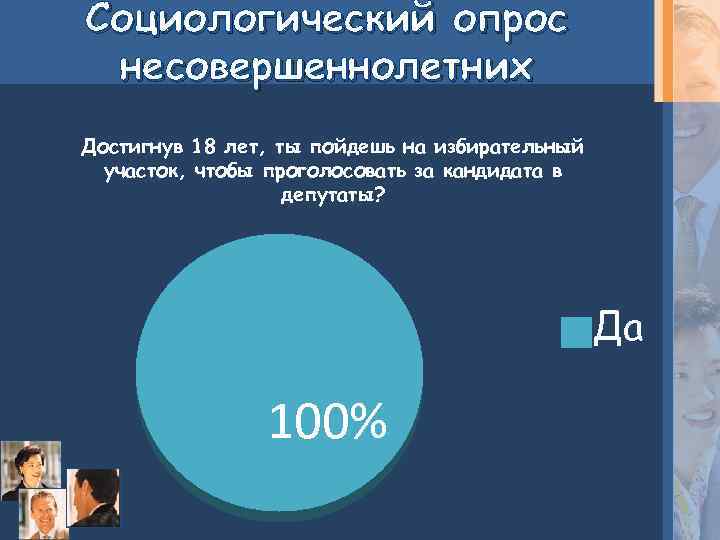 Социологический опрос несовершеннолетних

Достигнув 18 лет, ты пойдешь на избирательный участок, чтобы проголосовать за кандидата в депутаты?

100%

Да